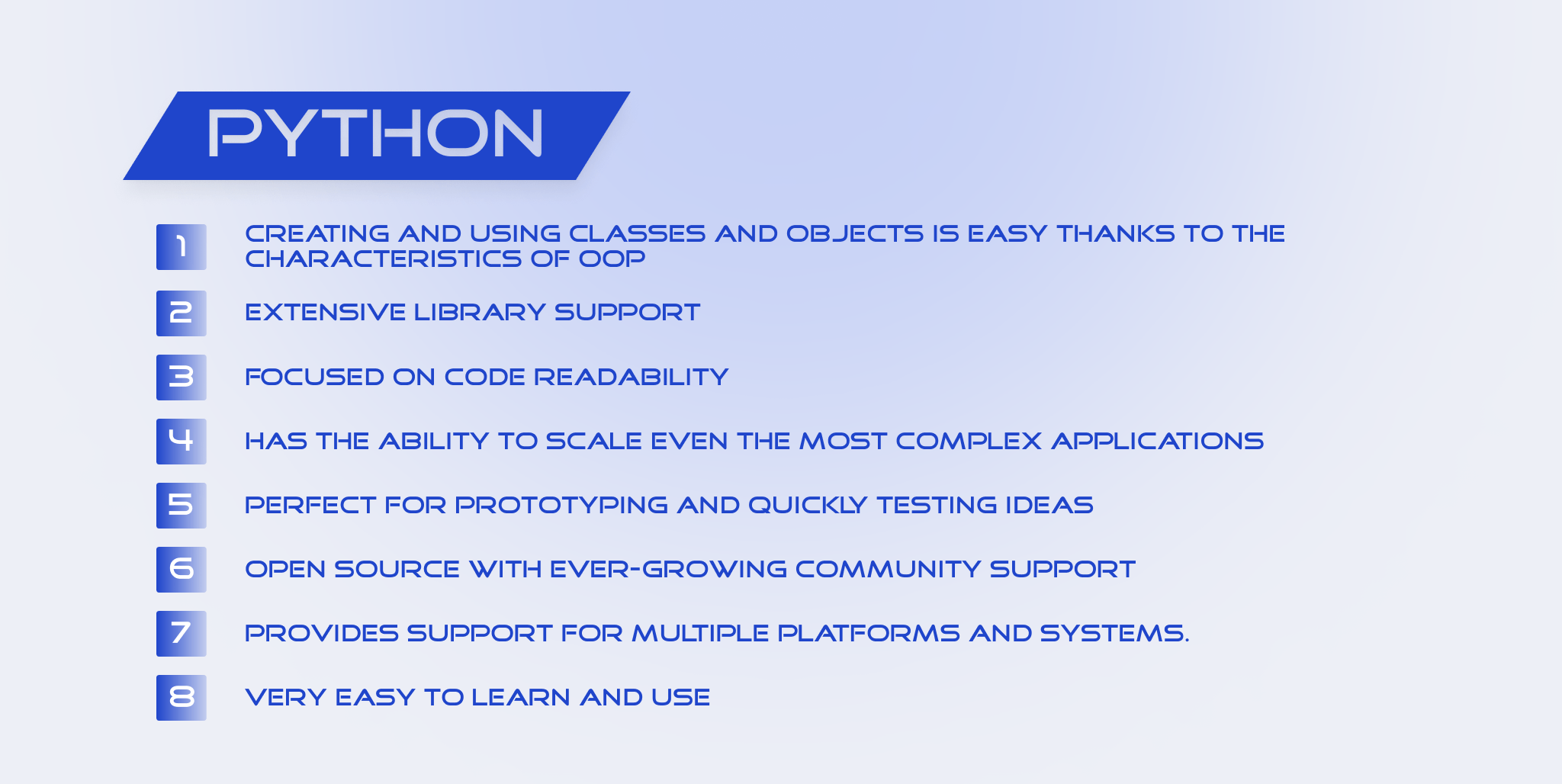 PYTHON

1 CREATING AND USING CLASSES AND OBJECTS IS EASY THANKS TO THE CHARACTERISTICS OF OOP

2 EXTENSIVE LIBRARY SUPPORT

3 FOCUSED ON CODE READABILITY

4 HAS THE ABILITY TO SCALE EVEN THE MOST COMPLEX APPLICATIONS

5 PERFECT FOR PROTOTYPING AND QUICKLY TESTING IDEAS

6 OPEN SOURCE WITH EVER-GROWING COMMUNITY SUPPORT

7 PROVIDES SUPPORT FOR MULTIPLE PLATFORMS AND SYSTEMS.

8 VERY EASY TO LEARN AND USE